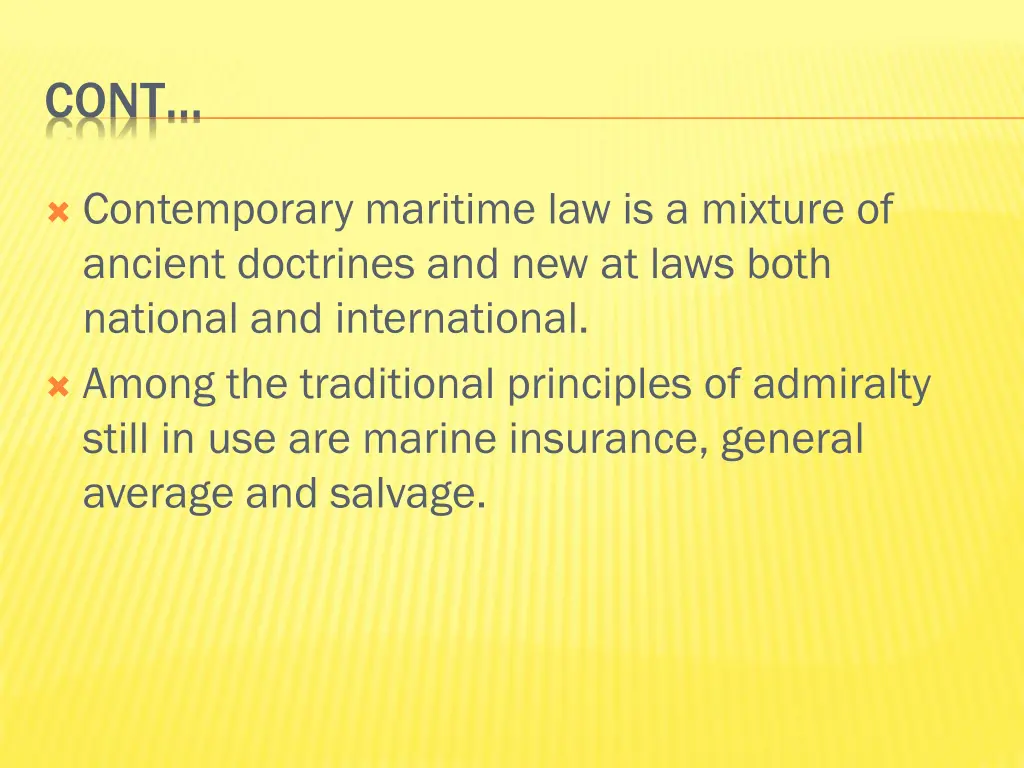 CONT…

Contemporary maritime law is a mixture of ancient doctrines and new at laws both national and international.

Among the traditional principles of admiralty still in use are marine insurance, general average and salvage.